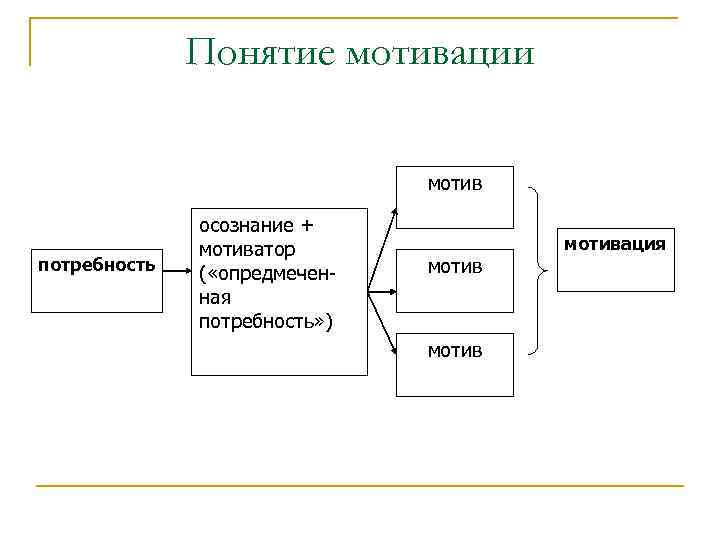 Понятие мотивации

потребность

осознание + мотиватор («опредмеченная потребность»)

мотив

мотив

мотив

мотивация